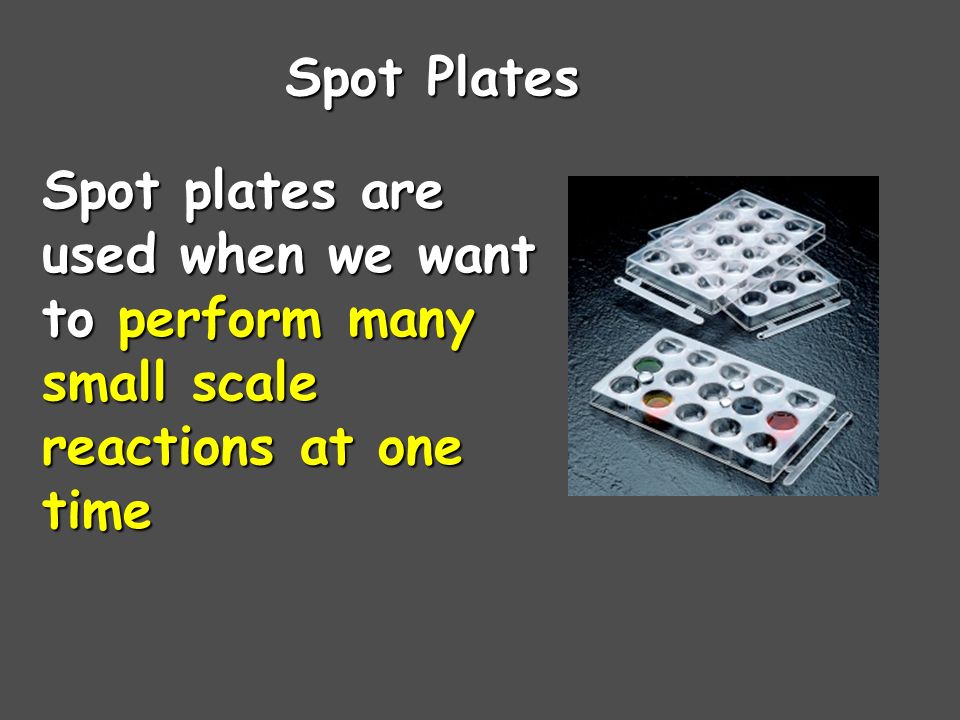 Spot Plates

Spot plates are used when we want to perform many small scale reactions at one time